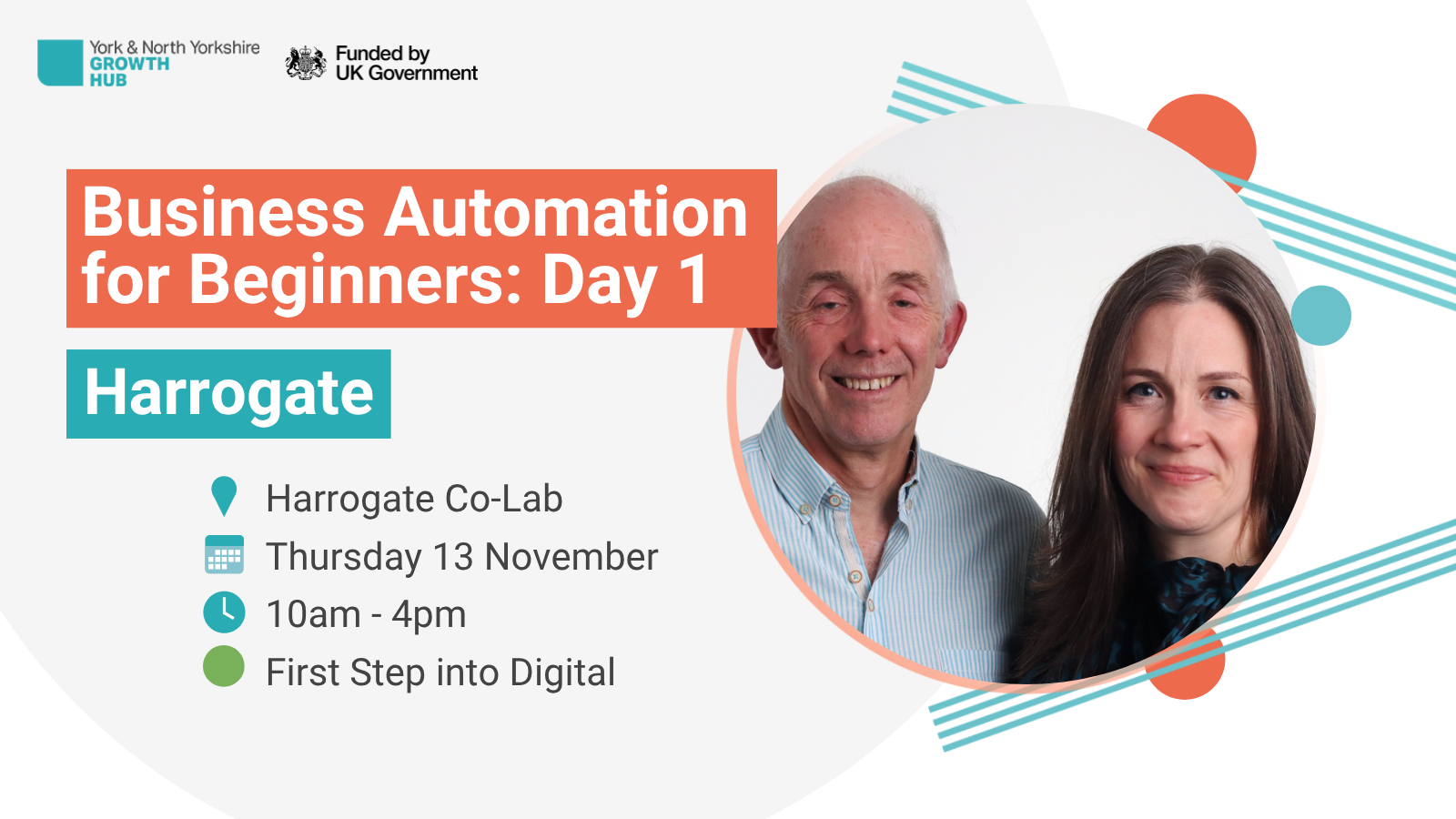 York & North Yorkshire
GROWTH
HUB

Funded by
UK Government

Business Automation for Beginners: Day 1

Harrogate

Harrogate Co-Lab
Thursday 13 November
10am - 4pm
First Step into Digital